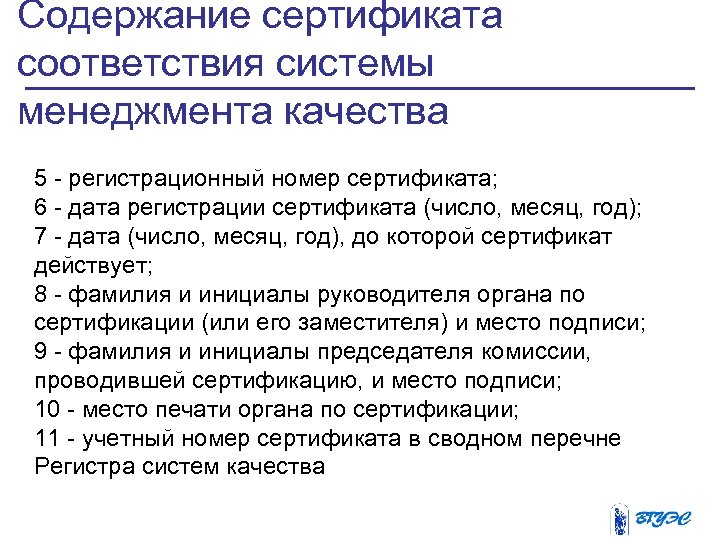 Содержание сертификата соответствия системы менеджмента качества

5 - регистрационный номер сертификата;
6 - дата регистрации сертификата (число, месяц, год);
7 - дата (число, месяц, год), до которой сертификат действует;
8 - фамилия и инициалы руководителя органа по сертификации (или его заместителя) и место подписи;
9 - фамилия и инициалы председателя комиссии, проводившей сертификацию, и место подписи;
10 - место печати органа по сертификации;
11 - учетный номер сертификата в сводном перечне Регистра систем качества

ВГУЭС